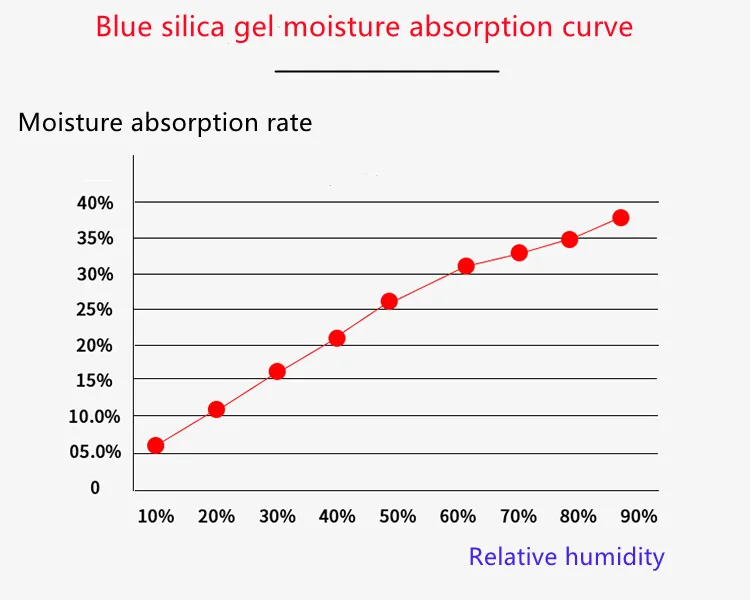 Blue silica gel moisture absorption curve

Moisture absorption rate

40%
35%
30%
25%
20%
15%
10.0%
05.0%
0

10% 20% 30% 40% 50% 60% 70% 80% 90%

Relative humidity